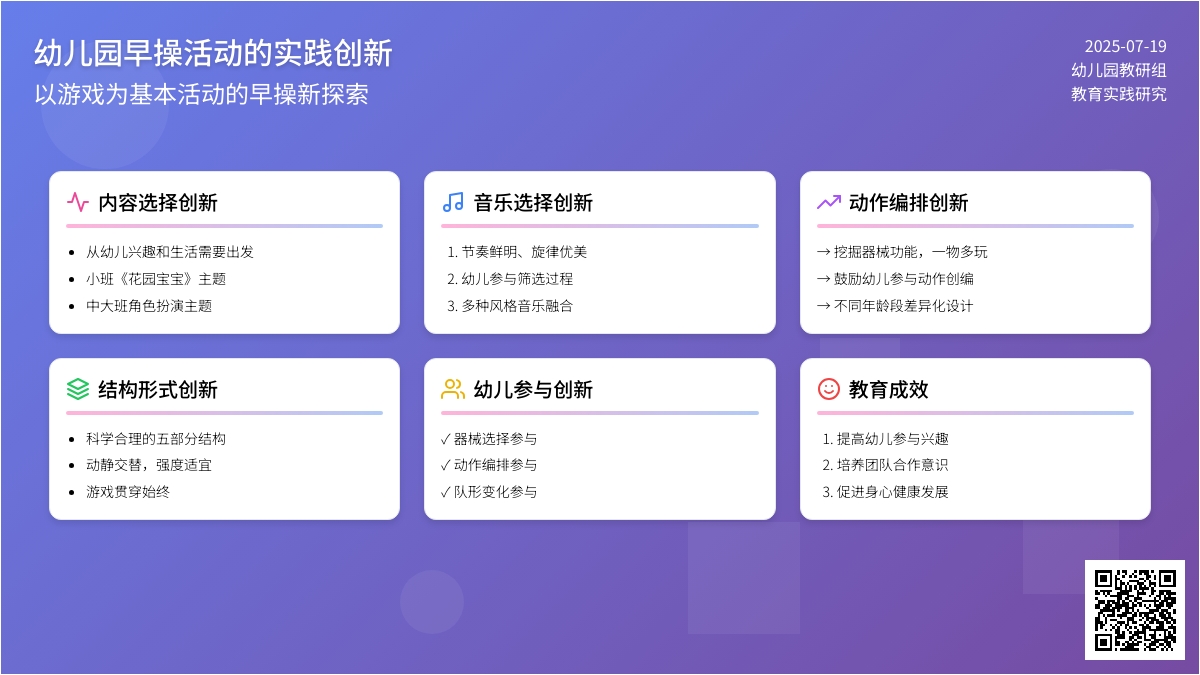 幼儿园早操活动的实践创新
以游戏为基本活动的早操新探索

2025-07-19
幼儿园教研组
教育实践研究

内容选择创新
- 从幼儿兴趣和生活需要出发
- 小班《花园宝宝》主题
- 中大班角色扮演主题

音乐选择创新
1. 节奏鲜明、旋律优美
2. 幼儿参与筛选过程
3. 多种风格音乐融合

动作编排创新
→ 挖掘器械功能，一物多玩
→ 鼓励幼儿参与动作创编
→ 不同年龄段差异化设计

结构形式创新
- 科学合理的五部分结构
- 动静交替，强度适宜
- 游戏贯穿始终

幼儿参与创新
✓ 器械选择参与
✓ 动作编排参与
✓ 队形变化参与

教育成效
1. 提高幼儿参与兴趣
2. 培养团队合作意识
3. 促进身心健康发展